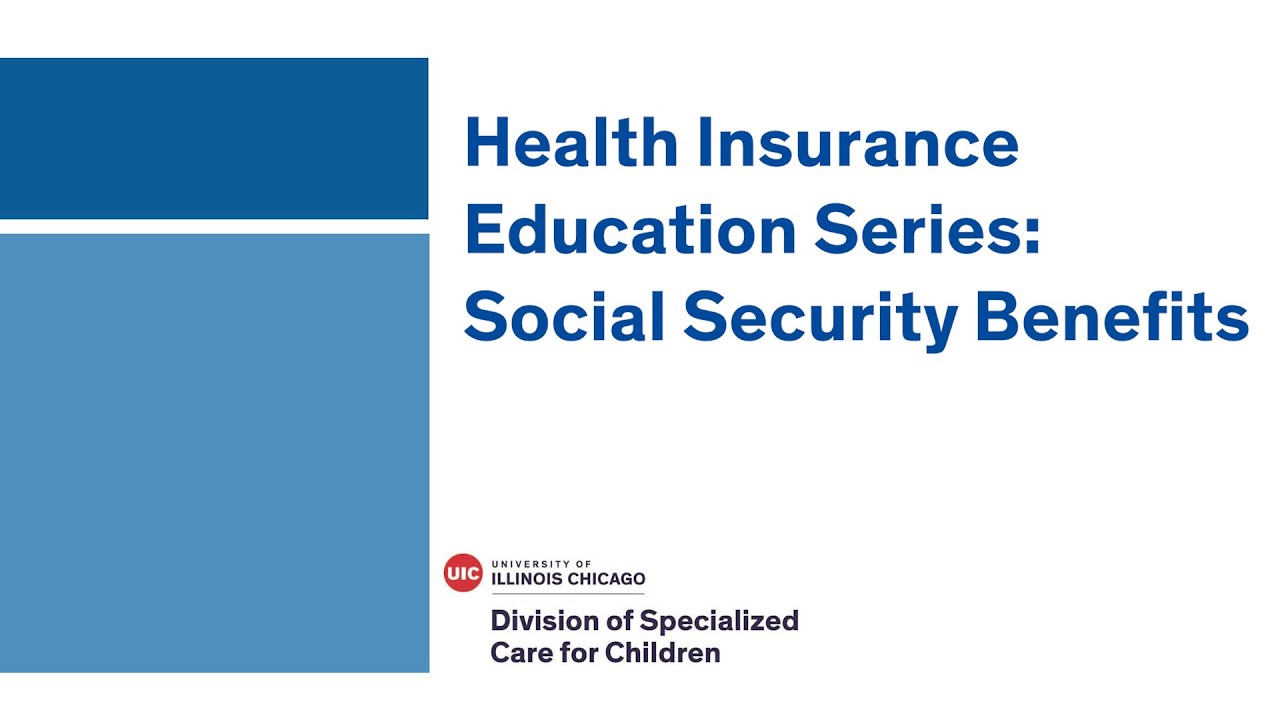 Health Insurance Education Series: Social Security Benefits

UIC UNIVERSITY OF ILLINOIS CHICAGO

Division of Specialized Care for Children